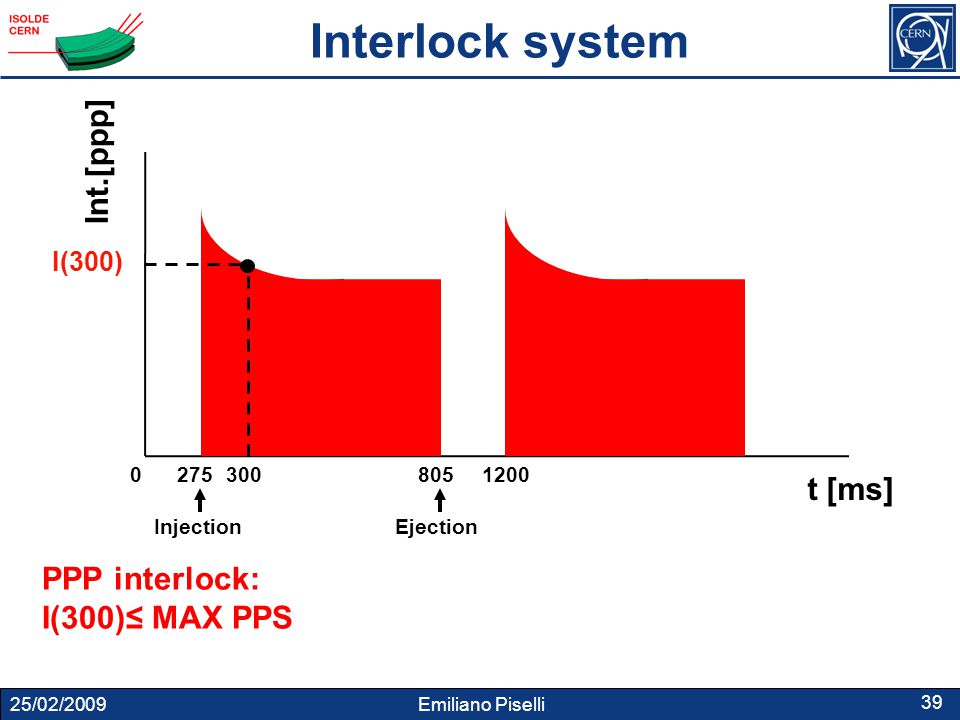 ISOLDE
CERN

Interlock system

CERN

Int.[ppp]

I(300)

0 275 300 805 1200

t [ms]

Injection

Ejection

PPP interlock:
I(300)≤ MAX PPS

25/02/2009

Emiliano Piselli

39